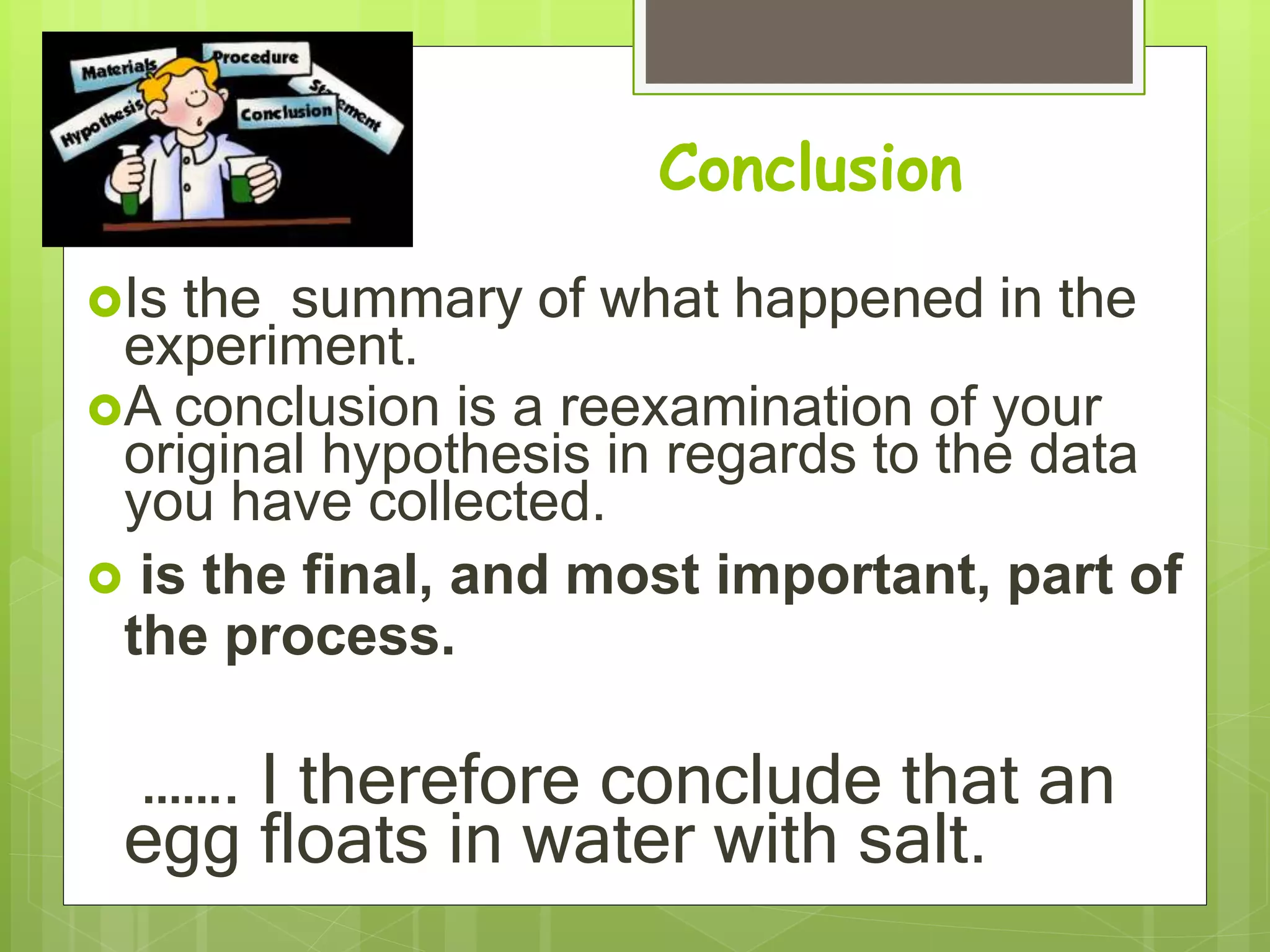 Materials
Procedure
Hypothesis
Conclusion
Statement

Conclusion

Is the summary of what happened in the experiment.

A conclusion is a reexamination of your original hypothesis in regards to the data you have collected.

is the final, and most important, part of the process.

……. I therefore conclude that an egg floats in water with salt.